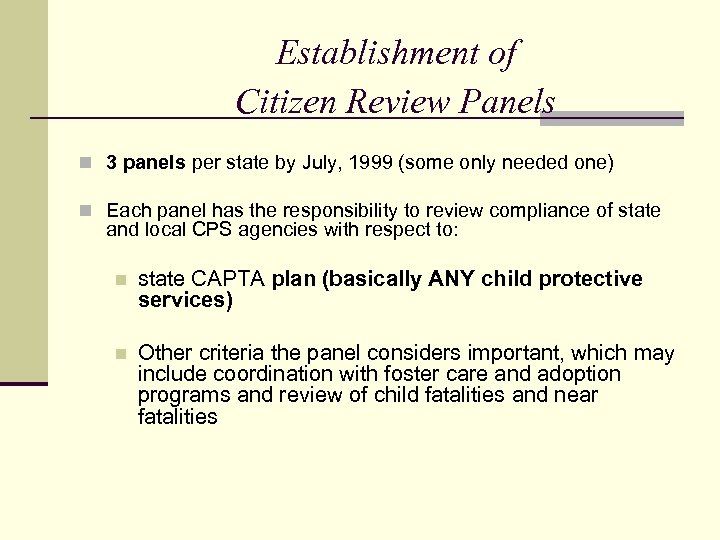 Establishment of
Citizen Review Panels

3 panels per state by July, 1999 (some only needed one)

Each panel has the responsibility to review compliance of state and local CPS agencies with respect to:

state CAPTA plan (basically ANY child protective services)

Other criteria the panel considers important, which may include coordination with foster care and adoption programs and review of child fatalities and near fatalities